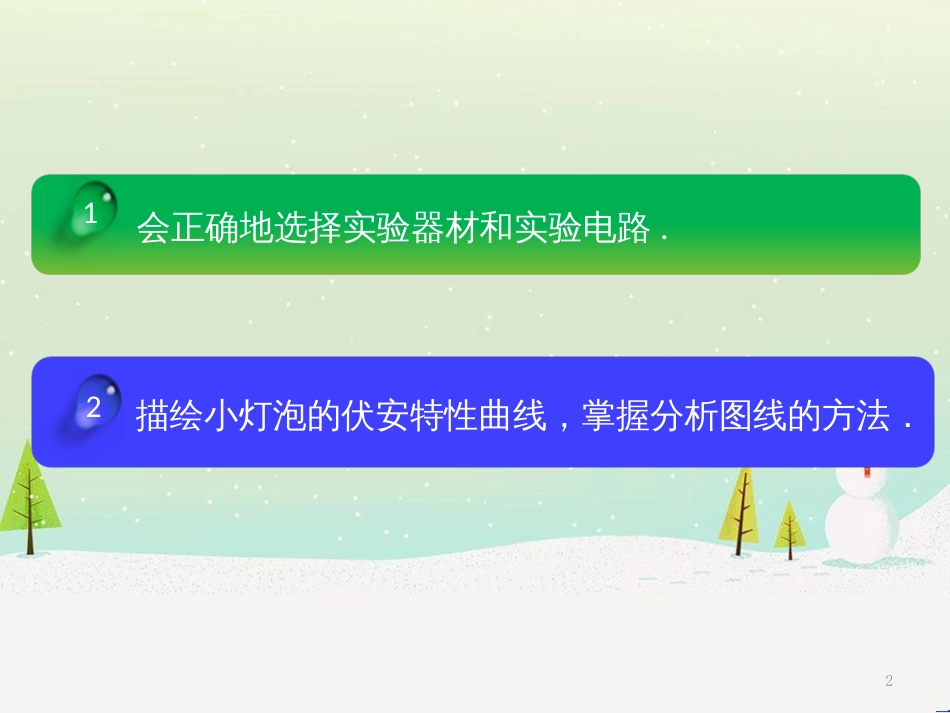 1 会正确地选择实验器材和实验电路．

2 描绘小灯泡的伏安特性曲线，掌握分析图线的方法．

2